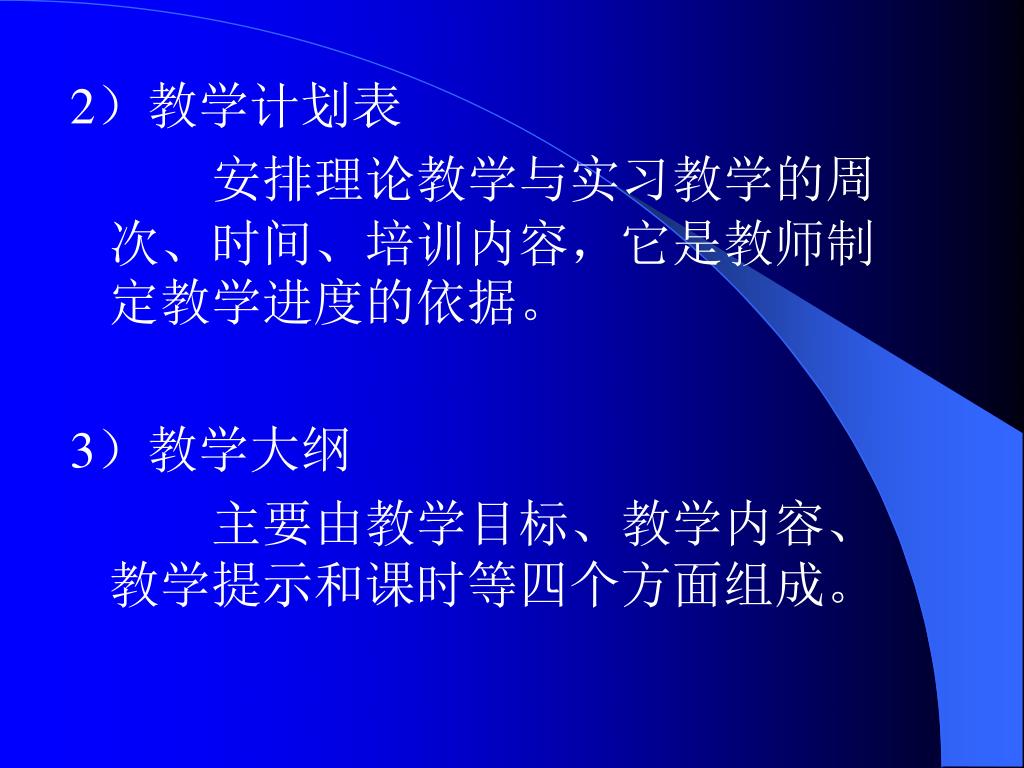 2）教学计划表

安排理论教学与实习教学的周次、时间、培训内容，它是教师制定教学进度的依据。

3）教学大纲

主要由教学目标、教学内容、教学提示和课时等四个方面组成。